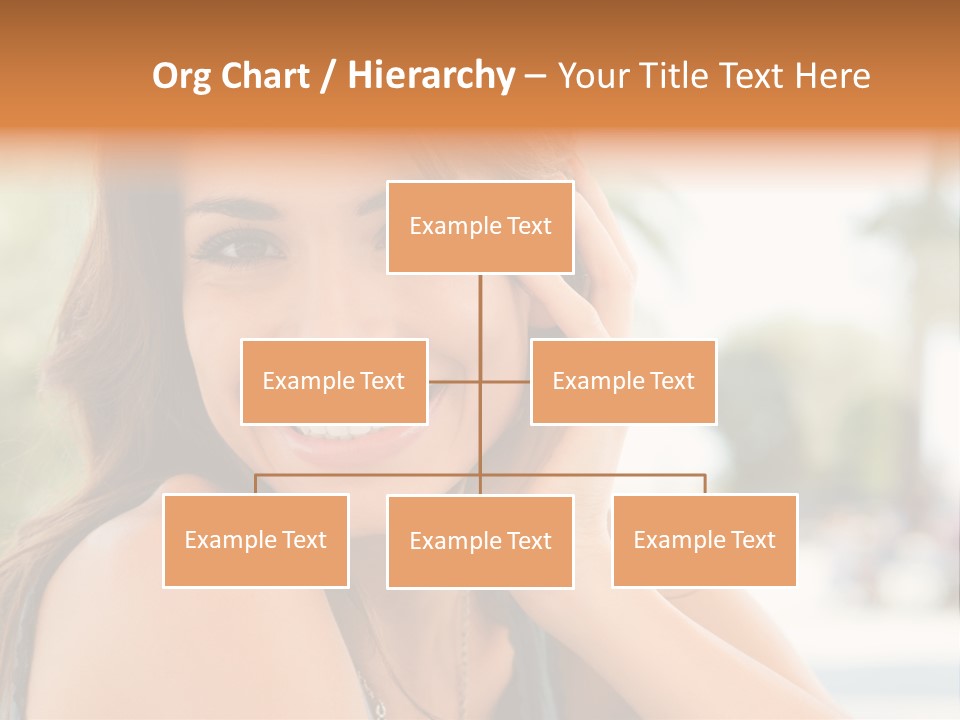 Org Chart / Hierarchy – Your Title Text Here

Example Text

Example Text

Example Text

Example Text

Example Text

Example Text